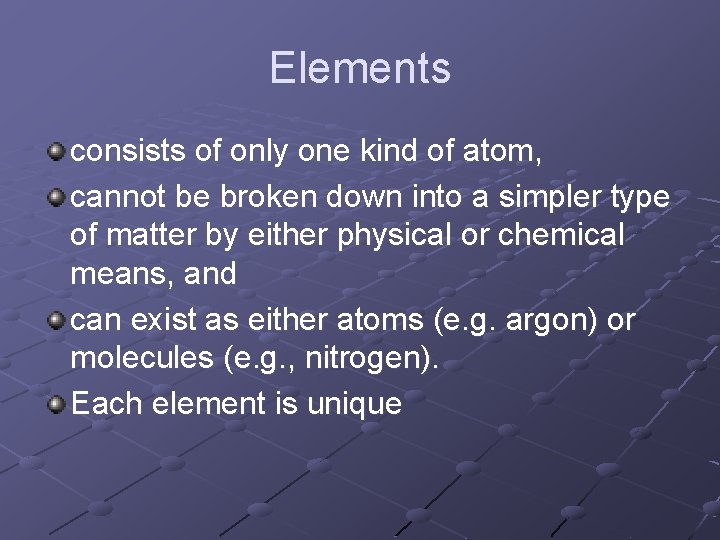 Elements

consists of only one kind of atom,

cannot be broken down into a simpler type of matter by either physical or chemical means, and

can exist as either atoms (e.g. argon) or molecules (e.g., nitrogen).

Each element is unique